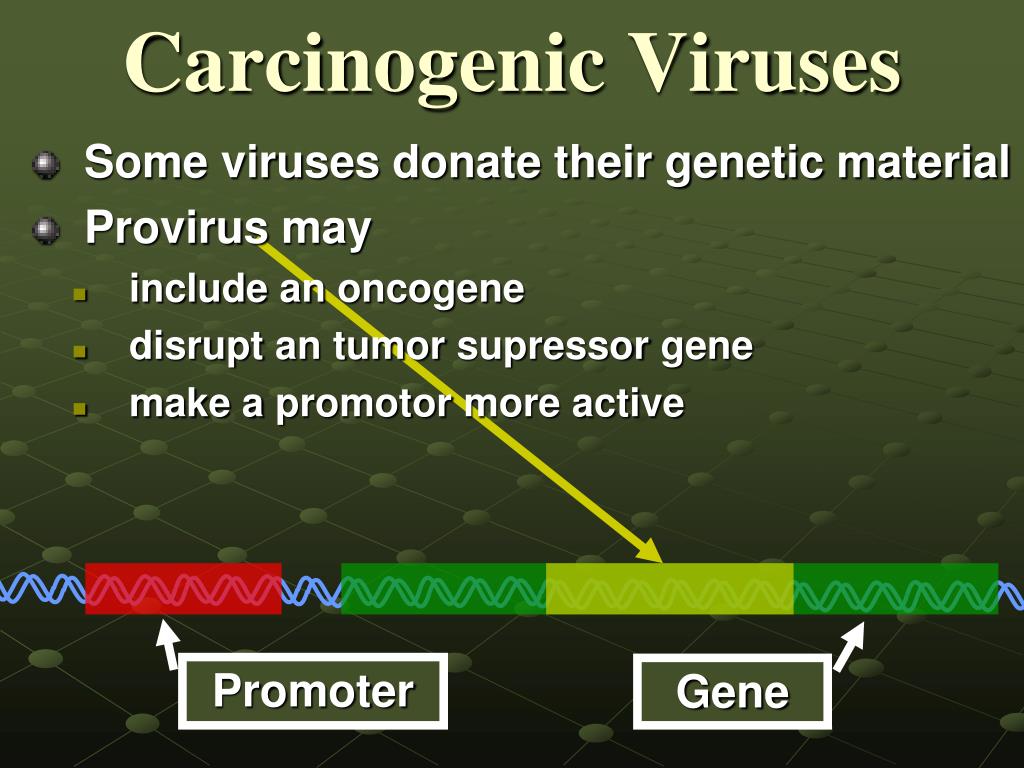 Carcinogenic Viruses

Some viruses donate their genetic material

Provirus may

include an oncogene

disrupt an tumor supressor gene

make a promotor more active

Promoter

Gene